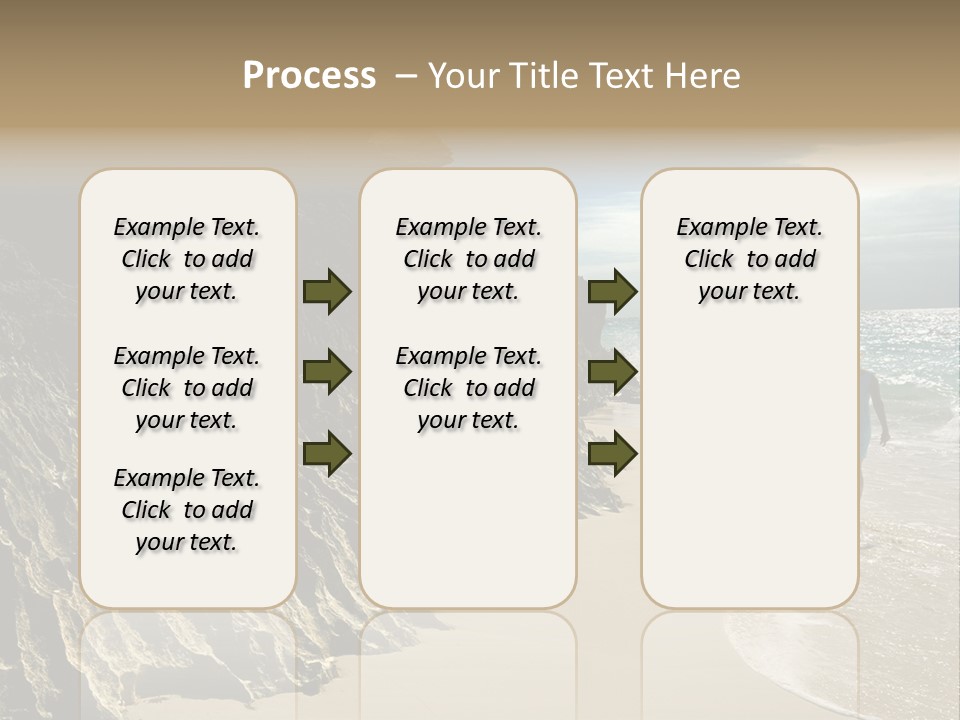 Process – Your Title Text Here

Example Text. Click to add your text.

Example Text. Click to add your text.

Example Text. Click to add your text.

Example Text. Click to add your text.

Example Text. Click to add your text.

Example Text. Click to add your text.